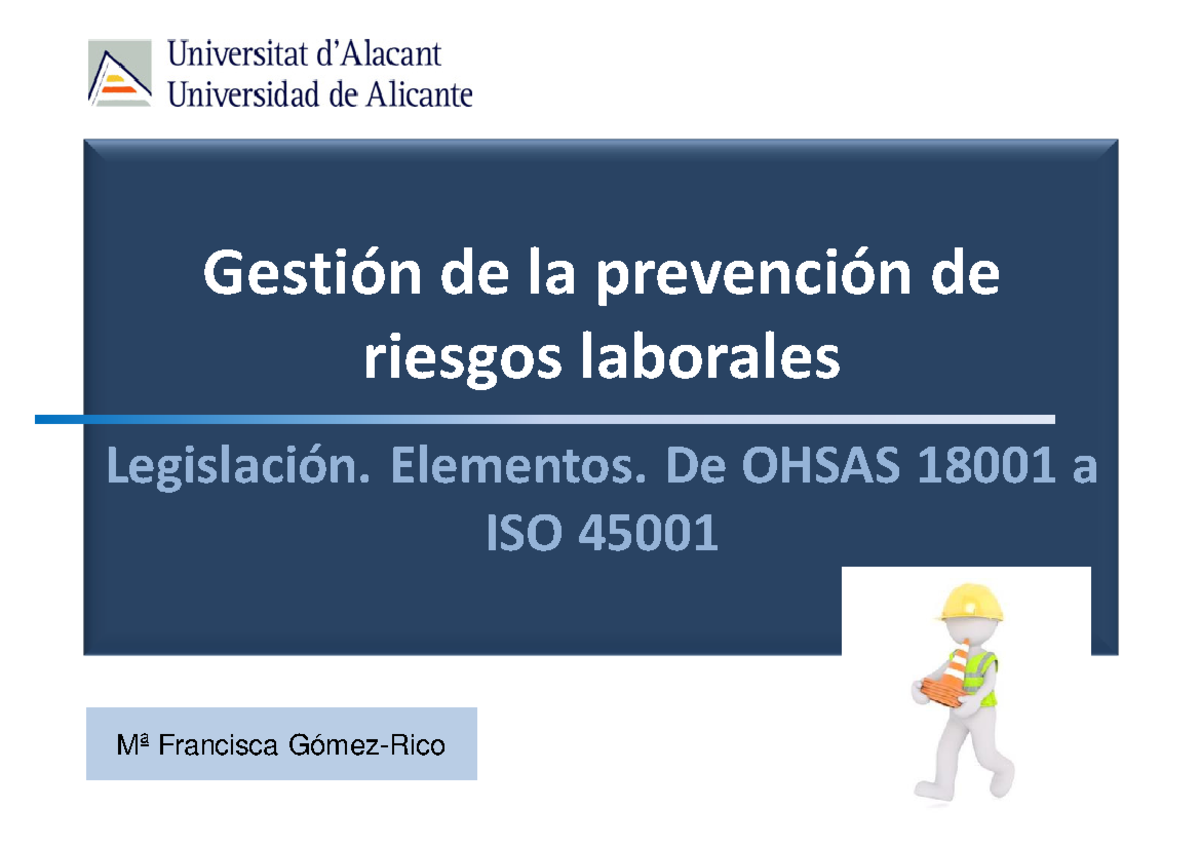 Universitat d'Alacant
Universidad de Alicante

Gestión de la prevención de riesgos laborales

Legislación. Elementos. De OHSAS 18001 a ISO 45001

Mª Francisca Gómez-Rico